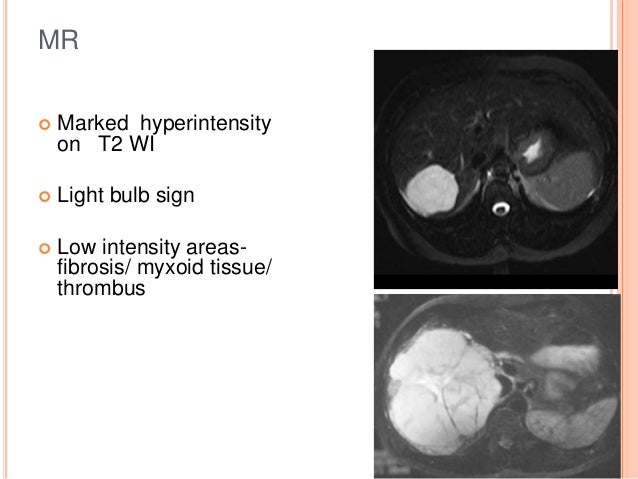 MR

Marked hyperintensity on T2 WI

Light bulb sign

Low intensity areas- fibrosis/ myxoid tissue/ thrombus